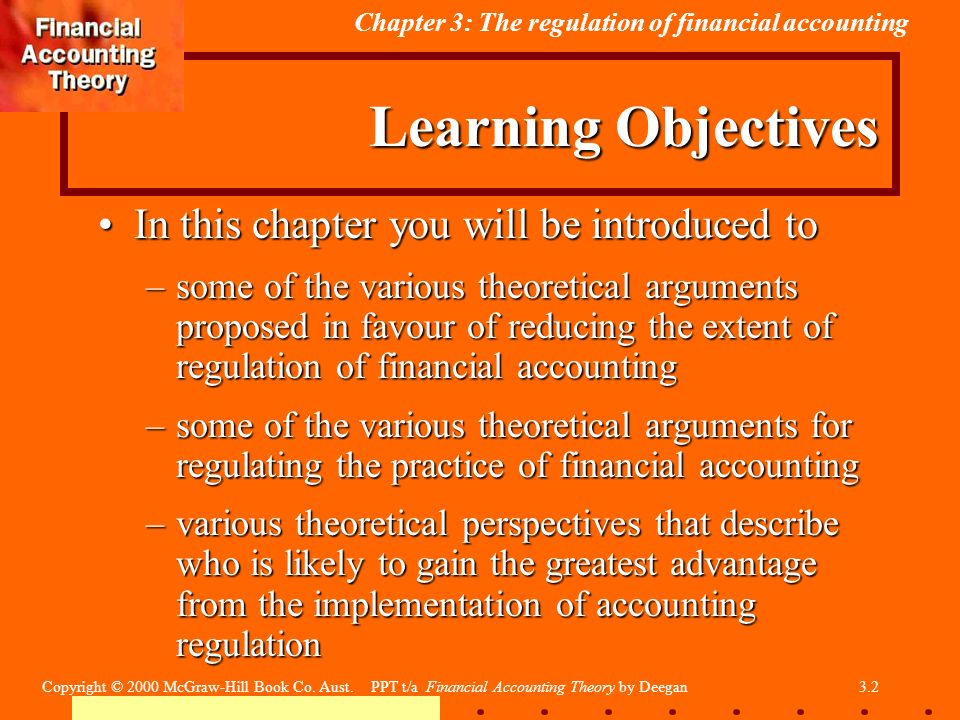 Financial Accounting Theory

Chapter 3: The regulation of financial accounting

Learning Objectives

• In this chapter you will be introduced to

– some of the various theoretical arguments proposed in favour of reducing the extent of regulation of financial accounting

– some of the various theoretical arguments for regulating the practice of financial accounting

– various theoretical perspectives that describe who is likely to gain the greatest advantage from the implementation of accounting regulation

Copyright © 2000 McGraw-Hill Book Co. Aust. PPT t/a Financial Accounting Theory by Deegan 3.2